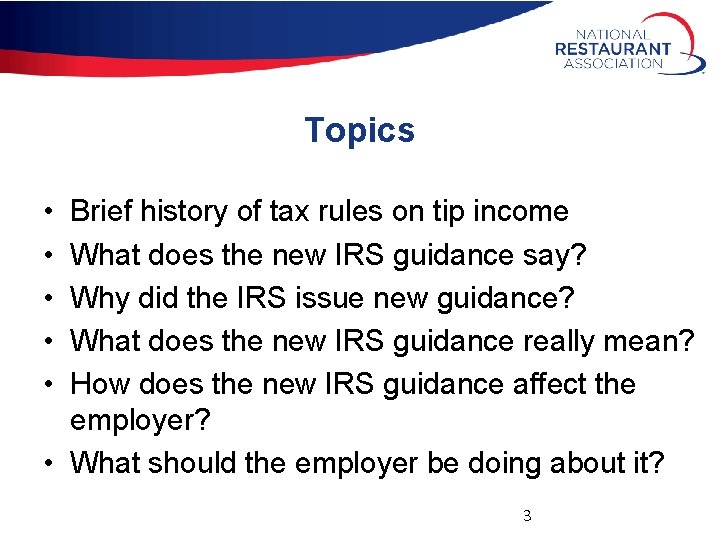 NATIONAL RESTAURANT ASSOCIATION

Topics

• Brief history of tax rules on tip income
• What does the new IRS guidance say?
• Why did the IRS issue new guidance?
• What does the new IRS guidance really mean?
• How does the new IRS guidance affect the employer?
• What should the employer be doing about it?

3